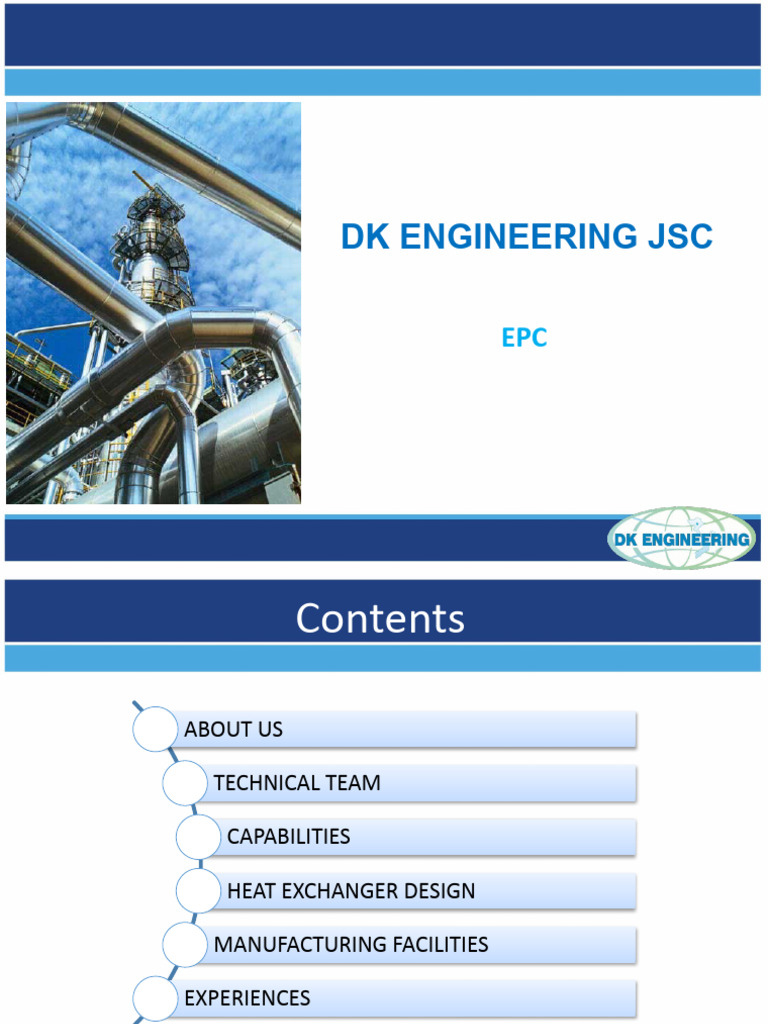 DK ENGINEERING JSC

EPC

DK ENGINEERING

Contents

ABOUT US

TECHNICAL TEAM

CAPABILITIES

HEAT EXCHANGER DESIGN

MANUFACTURING FACILITIES

EXPERIENCES